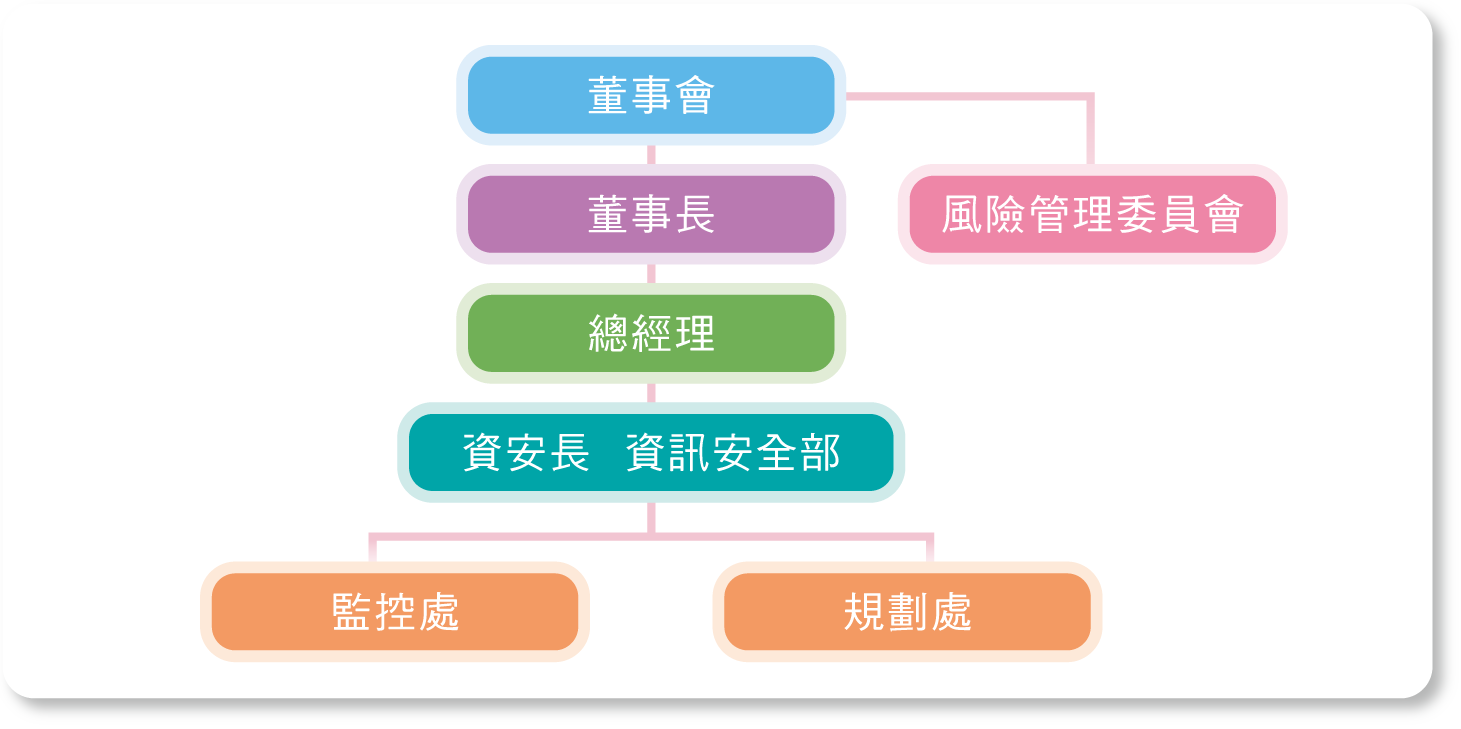 董事會

風險管理委員會

董事長

總經理

資安長 資訊安全部

監控處

規劃處